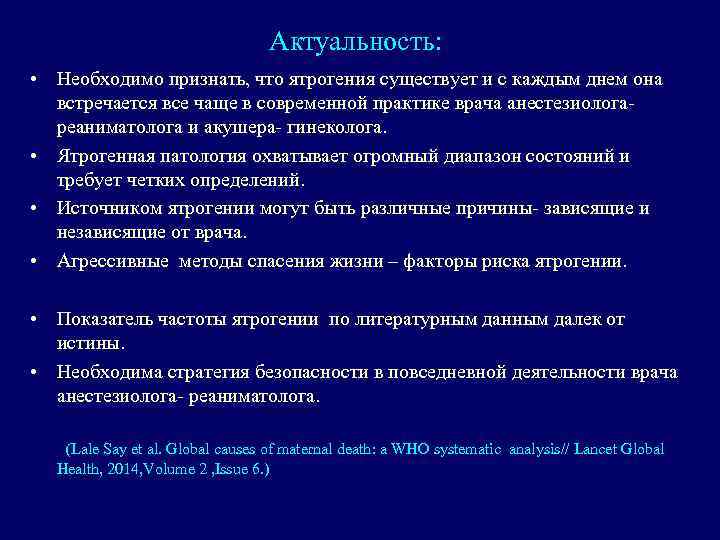 Актуальность:

• Необходимо признать, что ятрогения существует и с каждым днем она встречается все чаще в современной практике врача анестезиолога-реаниматолога и акушера- гинеколога.

• Ятрогенная патология охватывает огромный диапазон состояний и требует четких определений.

• Источником ятрогении могут быть различные причины- зависящие и независящие от врача.

• Агрессивные методы спасения жизни – факторы риска ятрогении.

• Показатель частоты ятрогении по литературным данным далек от истины.

• Необходима стратегия безопасности в повседневной деятельности врача анестезиолога- реаниматолога.

(Lale Say et al. Global causes of maternal death: a WHO systematic analysis// Lancet Global Health, 2014,Volume 2 ,Issue 6.)